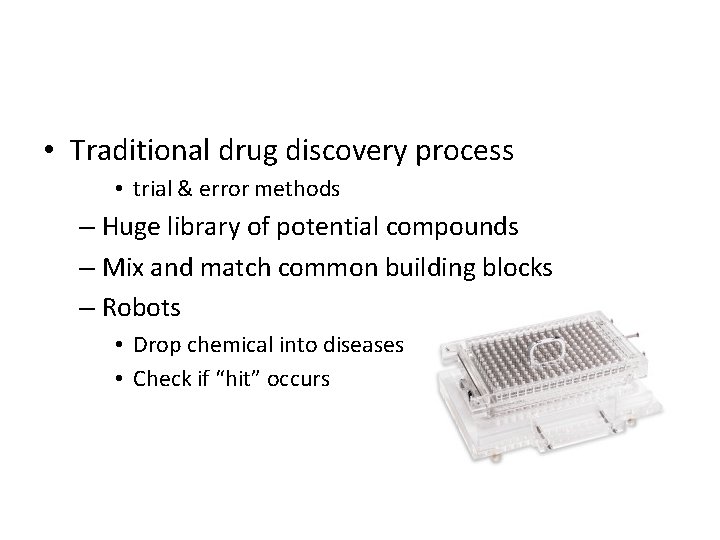 • Traditional drug discovery process
  • trial & error methods
– Huge library of potential compounds
– Mix and match common building blocks
– Robots
  • Drop chemical into diseases
  • Check if “hit” occurs